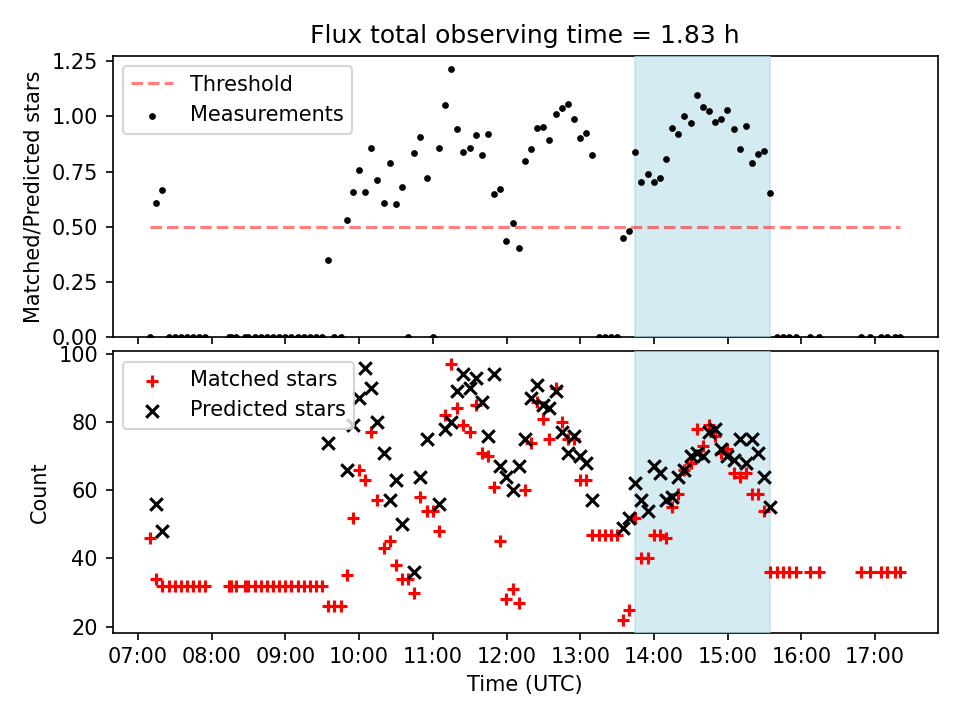 Flux total observing time = 1.83 h

Threshold
Measurements

Matched/Predicted stars

1.25
1.00
0.75
0.50
0.25
0.00

Matched stars
Predicted stars

Count

100
80
60
40
20

07:00 08:00 09:00 10:00 11:00 12:00 13:00 14:00 15:00 16:00 17:00

Time (UTC)